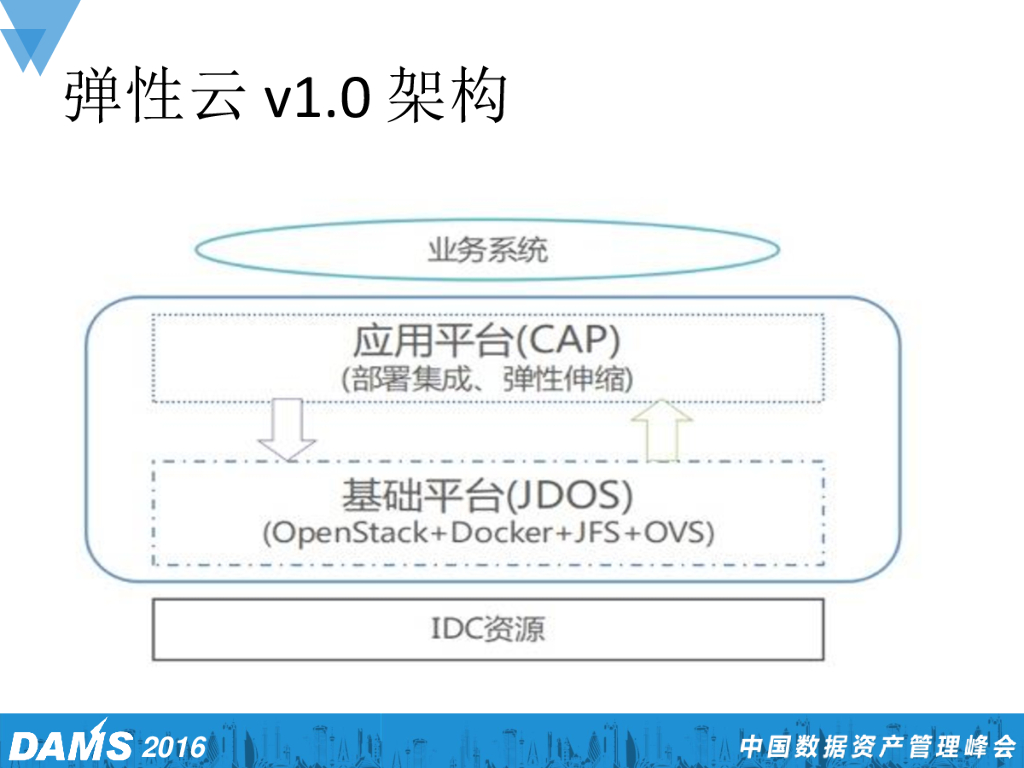 弹性云 v1.0 架构

业务系统

应用平台(CAP)
(部署集成、弹性伸缩)

基础平台(JDOS)
(OpenStack+Docker+JFS+OVS)

IDC资源

DAMS 2016

中国数据资产管理峰会